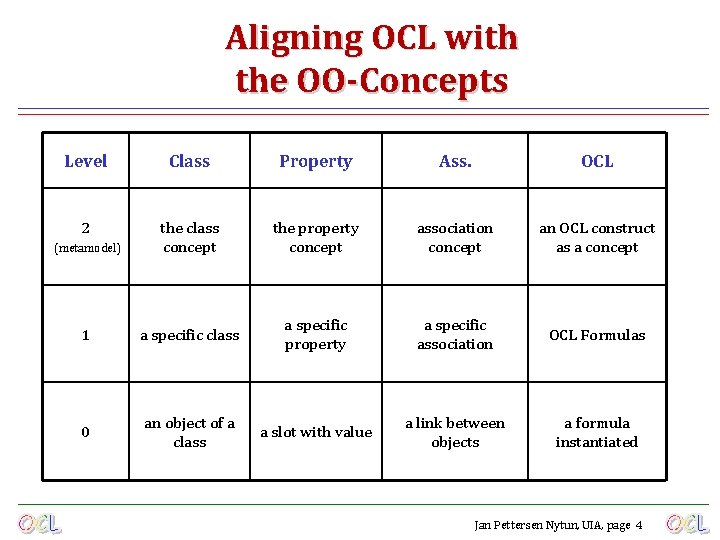 Aligning OCL with the OO-Concepts

| Level | Class | Property | Ass. | OCL |
|---|---|---|---|---|
| 2 (metamodel) | the class concept | the property concept | association concept | an OCL construct as a concept |
| 1 | a specific class | a specific property | a specific association | OCL Formulas |
| 0 | an object of a class | a slot with value | a link between objects | a formula instantiated |

OCL

Jan Pettersen Nytun, UIA, page 4

OCL